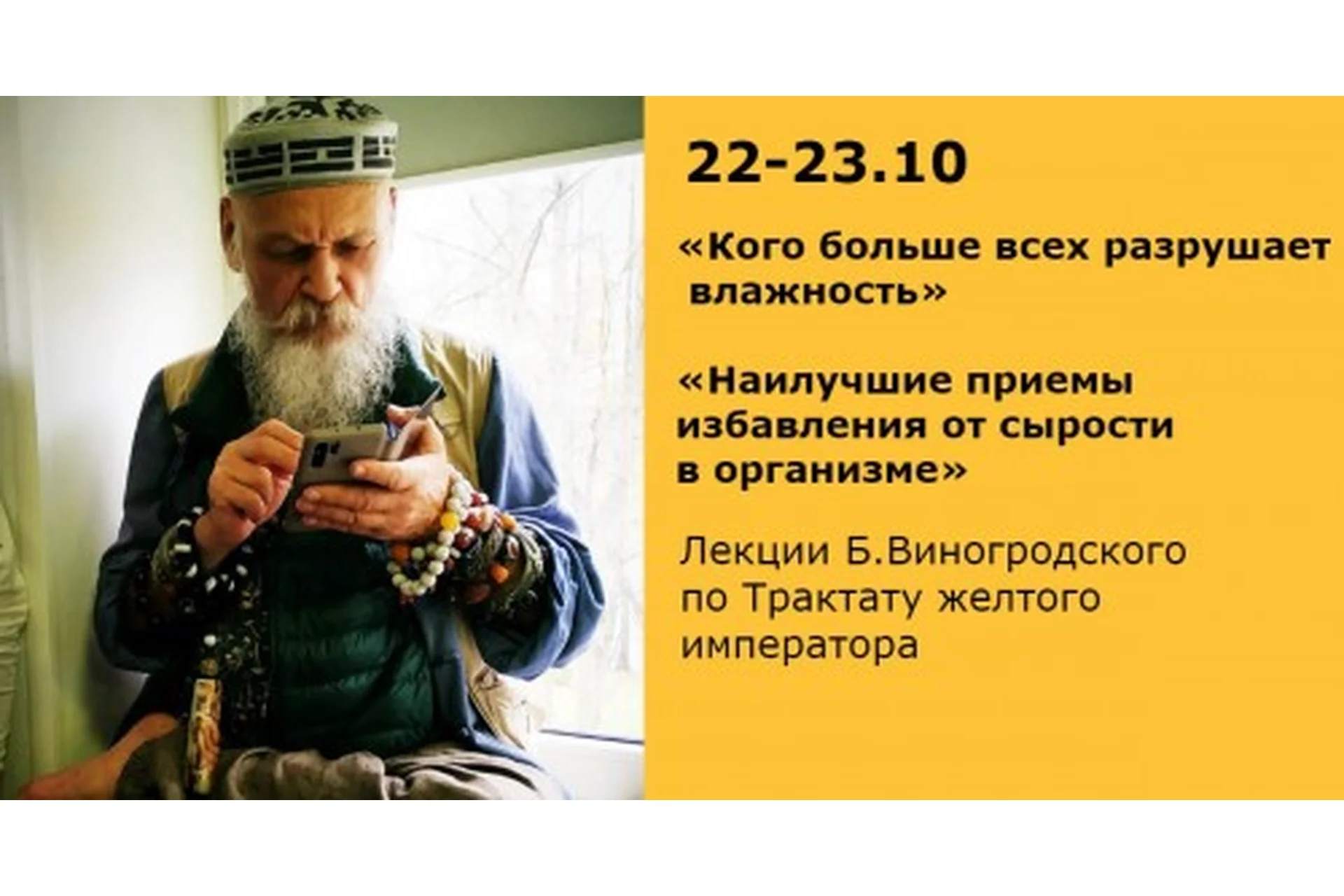 22-23.10

«Кого больше всех разрушает влажность»

«Наилучшие приемы избавления от сырости в организме»

Лекции Б.Виногродского по Трактату желтого императора